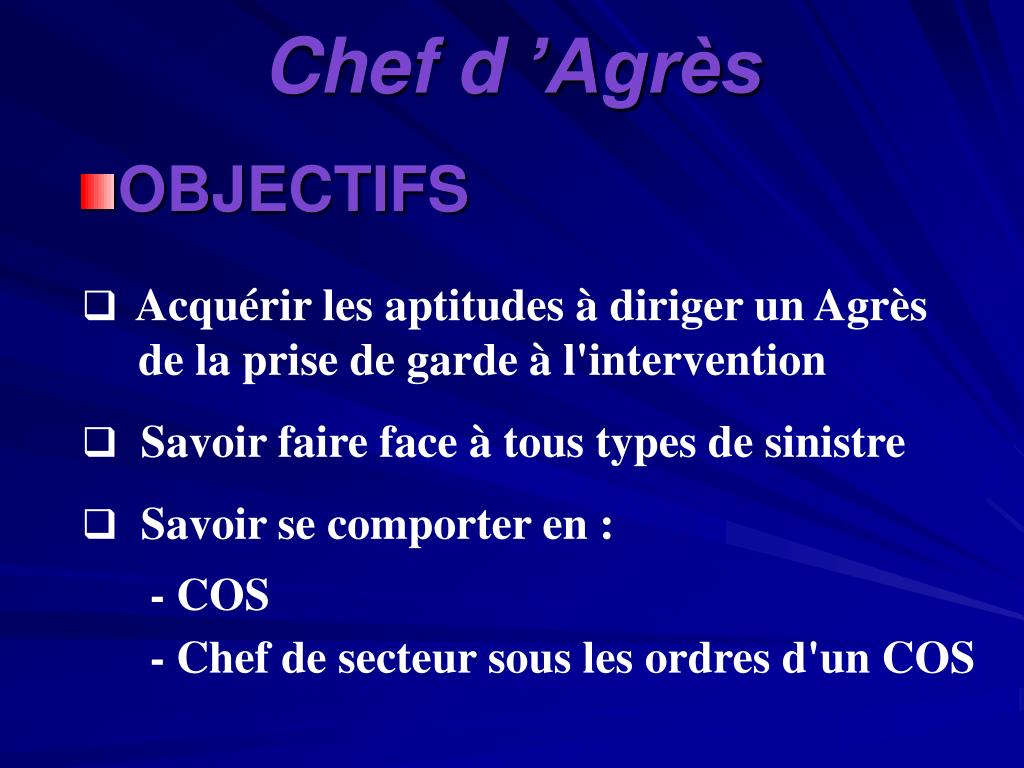 Chef d ’Agrès

OBJECTIFS

❑ Acquérir les aptitudes à diriger un Agrès de la prise de garde à l'intervention

❑ Savoir faire face à tous types de sinistre

❑ Savoir se comporter en :

- COS

- Chef de secteur sous les ordres d'un COS